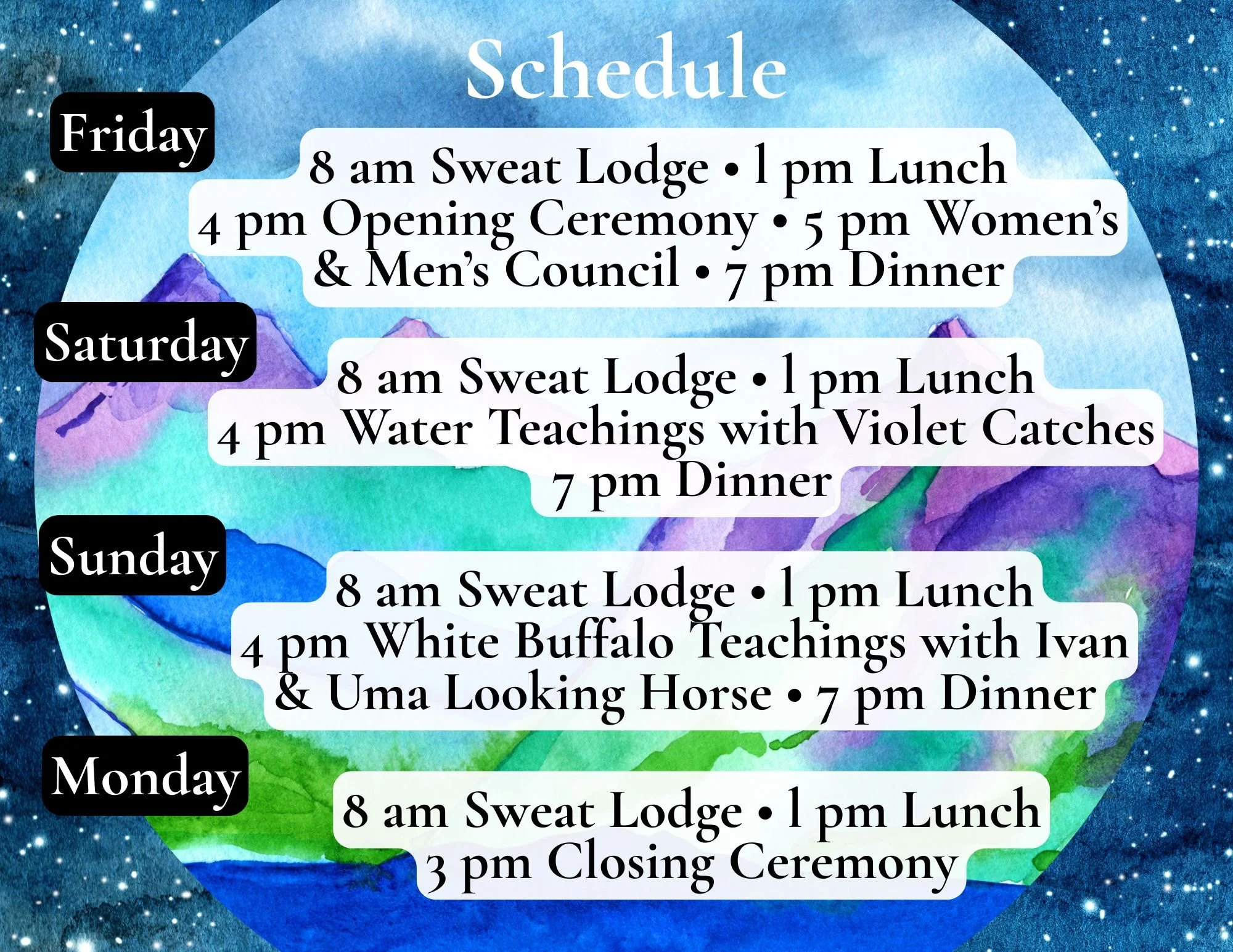 Schedule

Friday

8 am Sweat Lodge • 1 pm Lunch
4 pm Opening Ceremony • 5 pm Women's & Men's Council • 7 pm Dinner

Saturday

8 am Sweat Lodge • 1 pm Lunch
4 pm Water Teachings with Violet Catches
7 pm Dinner

Sunday

8 am Sweat Lodge • 1 pm Lunch
4 pm White Buffalo Teachings with Ivan & Uma Looking Horse • 7 pm Dinner

Monday

8 am Sweat Lodge • 1 pm Lunch
3 pm Closing Ceremony